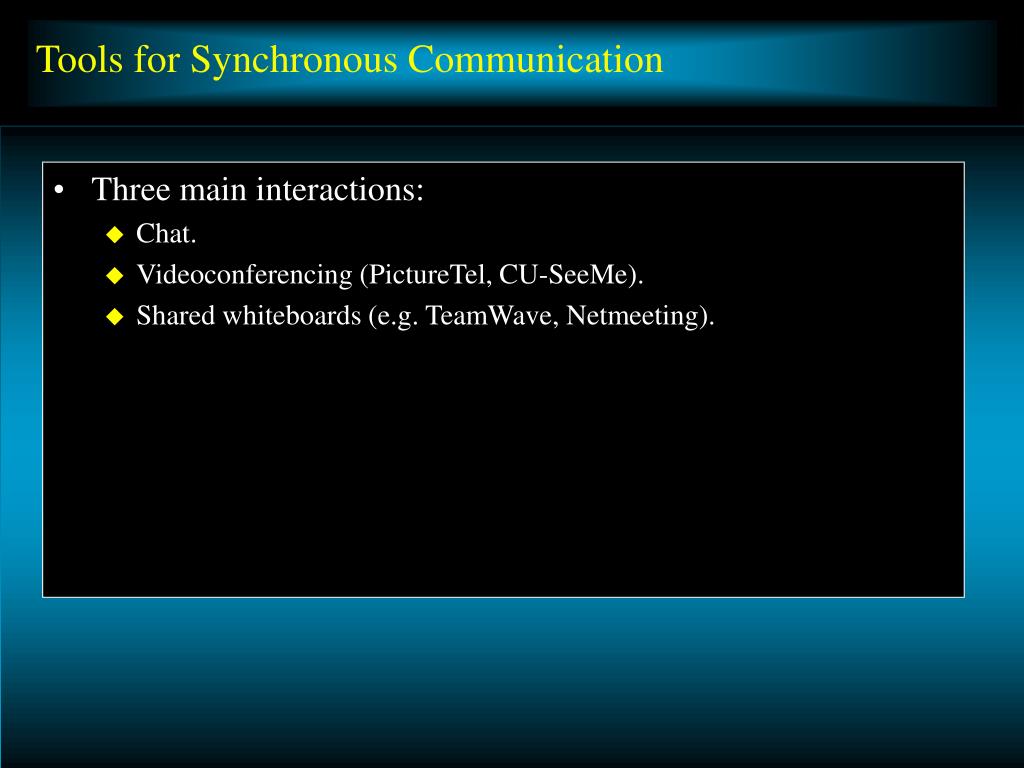 Tools for Synchronous Communication

• Three main interactions:
  ◆ Chat.
  ◆ Videoconferencing (PictureTel, CU-SeeMe).
  ◆ Shared whiteboards (e.g. TeamWave, Netmeeting).